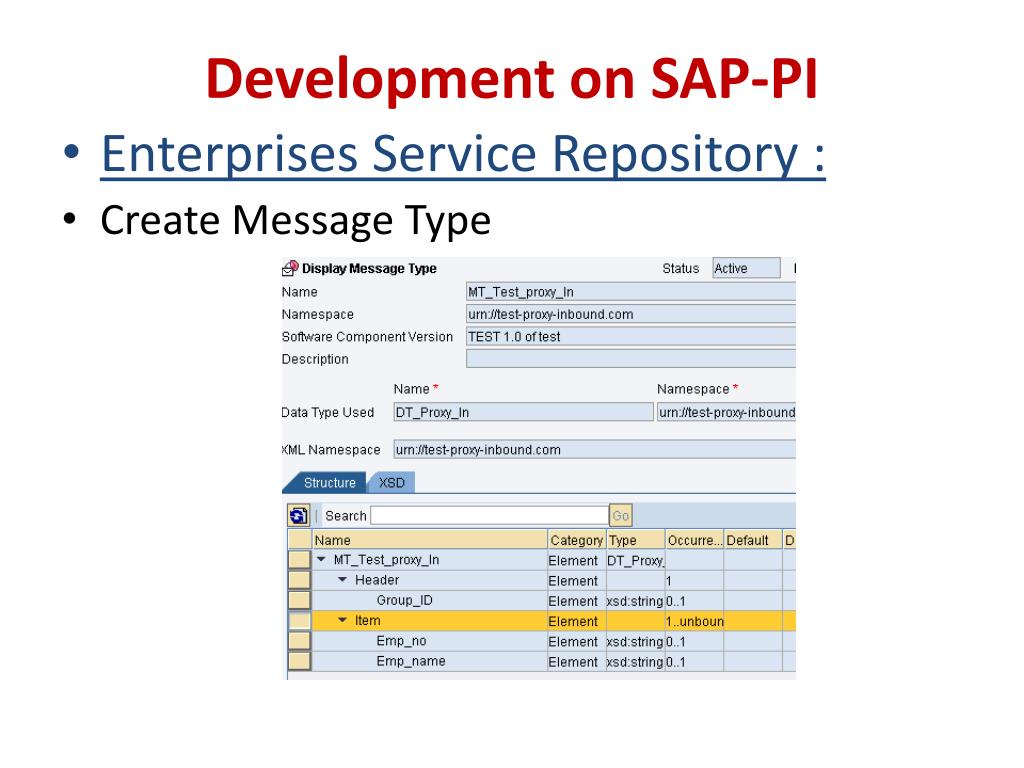 Development on SAP-PI

• Enterprises Service Repository :

• Create Message Type

Display Message Type

Status Active

Name MT_Test_proxy_In

Namespace urn://test-proxy-inbound.com

Software Component Version TEST 1.0 of test

Description

Name *

Namespace *

Data Type Used DT_Proxy_In urn://test-proxy-inbound

XML Namespace urn://test-proxy-inbound.com

Structure XSD

Search Go

| Name | Category | Type | Occurre... | Default | D |
|---|---|---|---|---|---|
| MT_Test_proxy_In | Element | DT_Proxy_ | | | |
| Header | Element | | 1 | | |
| Group_ID | Element | xsd:string | 0..1 | | |
| Item | Element | | 1..unboun | | |
| Emp_no | Element | xsd:string | 0..1 | | |
| Emp_name | Element | xsd:string | 0..1 | | |